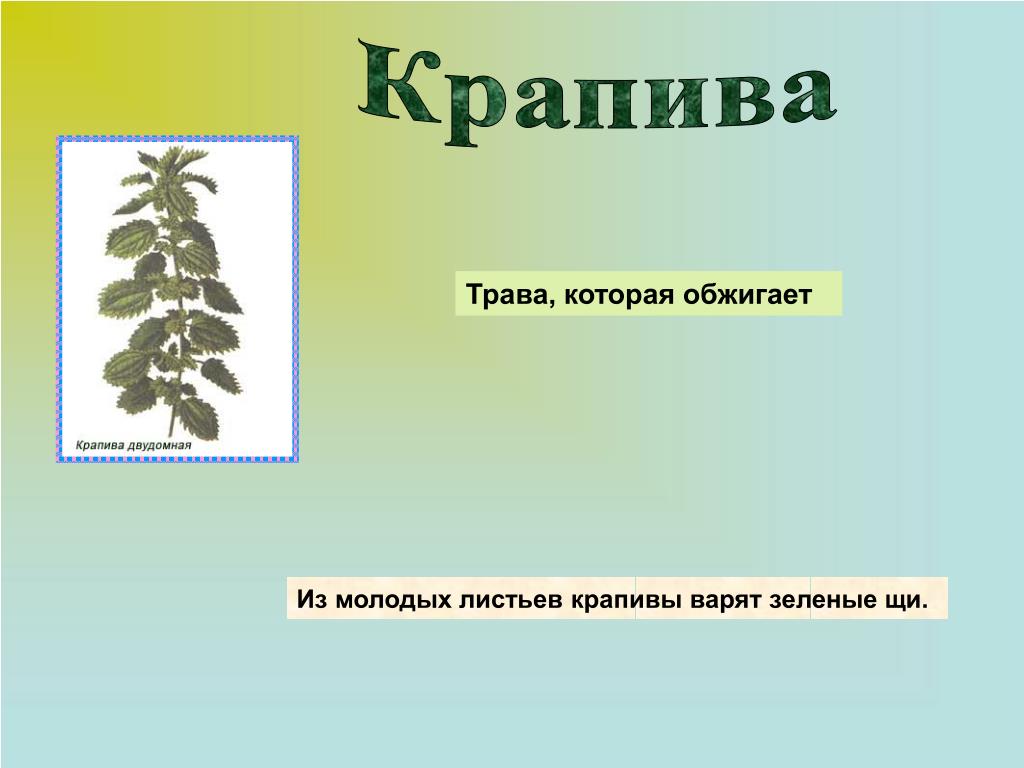 Крапива

Крапива двудомная

Трава, которая обжигает

Из молодых листьев крапивы варят зеленые щи.